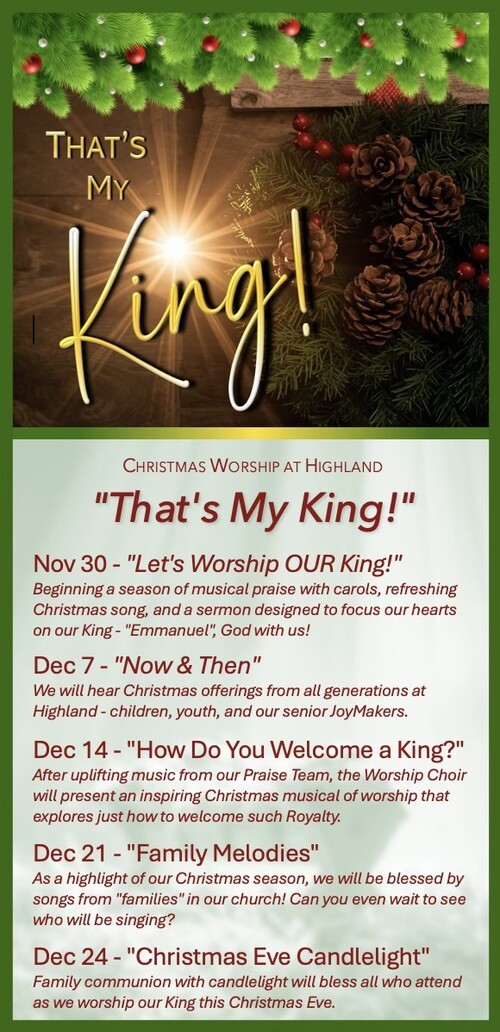 THAT'S MY King!

CHRISTMAS WORSHIP AT HIGHLAND

"That's My King!"

Nov 30 - "Let's Worship OUR King!"
Beginning a season of musical praise with carols, refreshing Christmas song, and a sermon designed to focus our hearts on our King - "Emmanuel", God with us!

Dec 7 - "Now & Then"
We will hear Christmas offerings from all generations at Highland - children, youth, and our senior JoyMakers.

Dec 14 - "How Do You Welcome a King?"
After uplifting music from our Praise Team, the Worship Choir will present an inspiring Christmas musical of worship that explores just how to welcome such Royalty.

Dec 21 - "Family Melodies"
As a highlight of our Christmas season, we will be blessed by songs from "families" in our church! Can you even wait to see who will be singing?

Dec 24 - "Christmas Eve Candlelight"
Family communion with candlelight will bless all who attend as we worship our King this Christmas Eve.